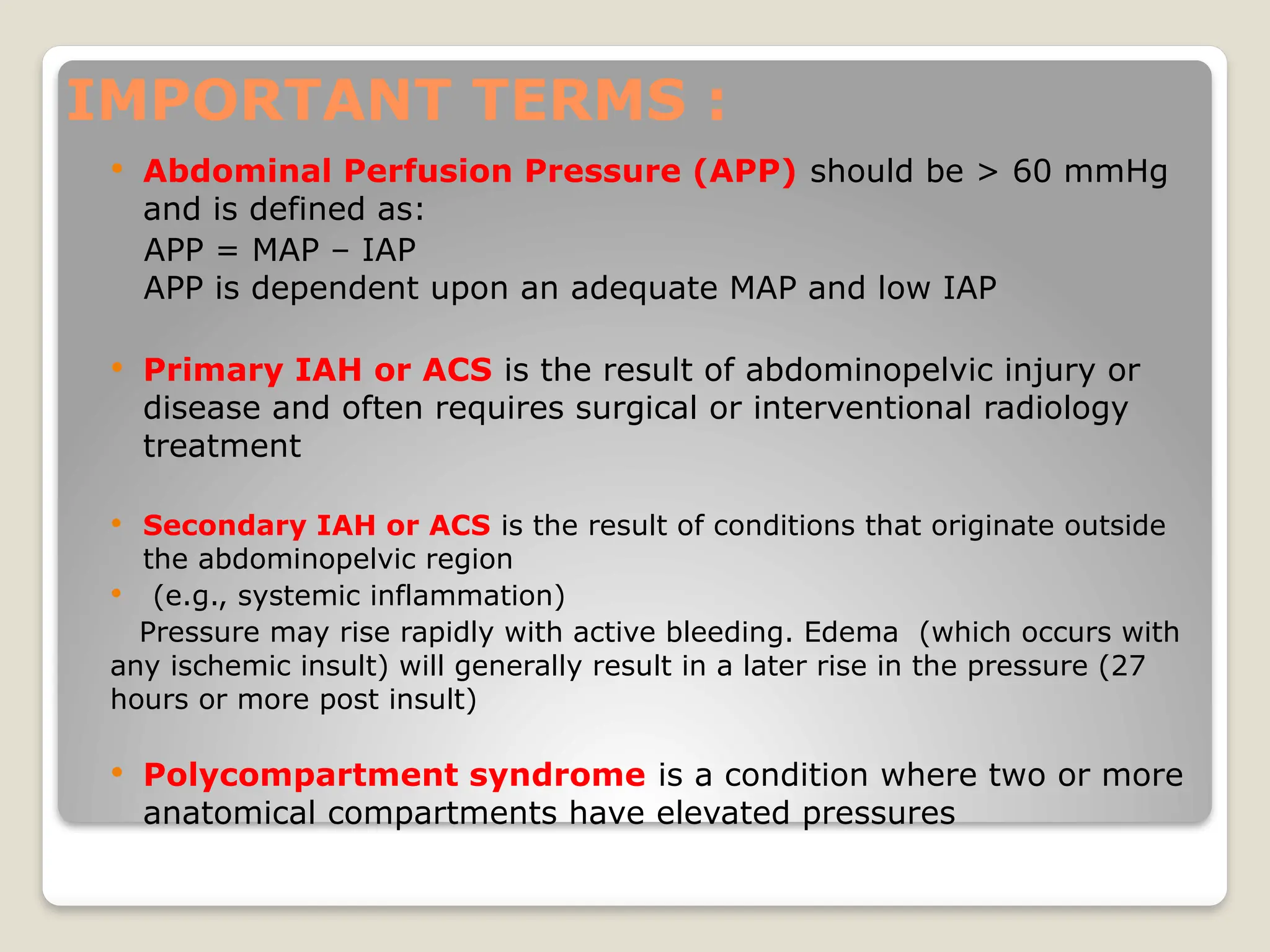 IMPORTANT TERMS :

• Abdominal Perfusion Pressure (APP) should be > 60 mmHg and is defined as:
APP = MAP – IAP
APP is dependent upon an adequate MAP and low IAP

• Primary IAH or ACS is the result of abdominopelvic injury or disease and often requires surgical or interventional radiology treatment

• Secondary IAH or ACS is the result of conditions that originate outside the abdominopelvic region

• (e.g., systemic inflammation)

Pressure may rise rapidly with active bleeding. Edema (which occurs with any ischemic insult) will generally result in a later rise in the pressure (27 hours or more post insult)

• Polycompartment syndrome is a condition where two or more anatomical compartments have elevated pressures